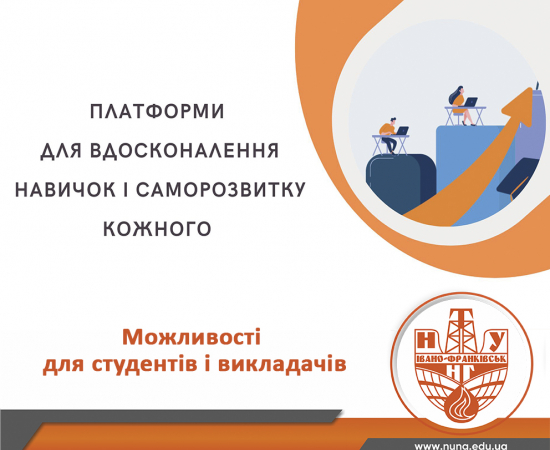 ПЛАТФОРМИ ДЛЯ ВДОСКОНАЛЕННЯ НАВИЧОК І САМОРОЗВИТКУ КОЖНОГО

Можливості для студентів і викладачів

Н Т У
ІВАНО-ФРАНКІВСЬК
НГ

www.nung.edu.ua